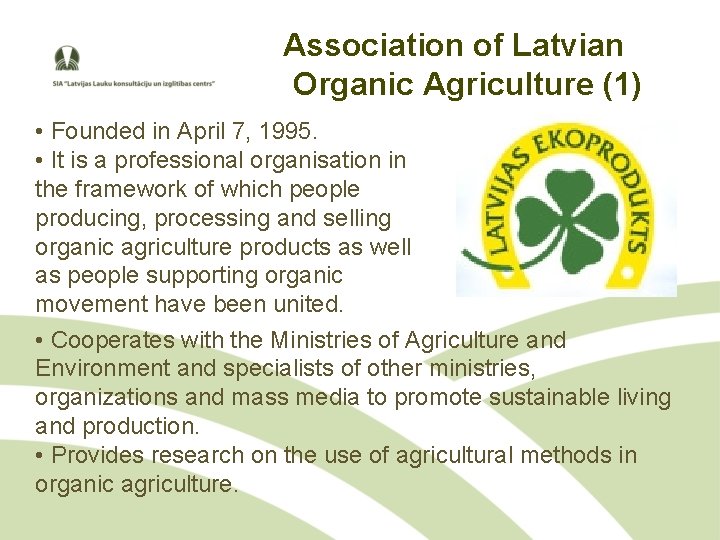 SIA "Latvijas Lauku konsultāciju un izglītības centrs"

Association of Latvian Organic Agriculture (1)

• Founded in April 7, 1995.
• It is a professional organisation in the framework of which people producing, processing and selling organic agriculture products as well as people supporting organic movement have been united.

LATVIJAS EKOPRODUKTS

• Cooperates with the Ministries of Agriculture and Environment and specialists of other ministries, organizations and mass media to promote sustainable living and production.
• Provides research on the use of agricultural methods in organic agriculture.